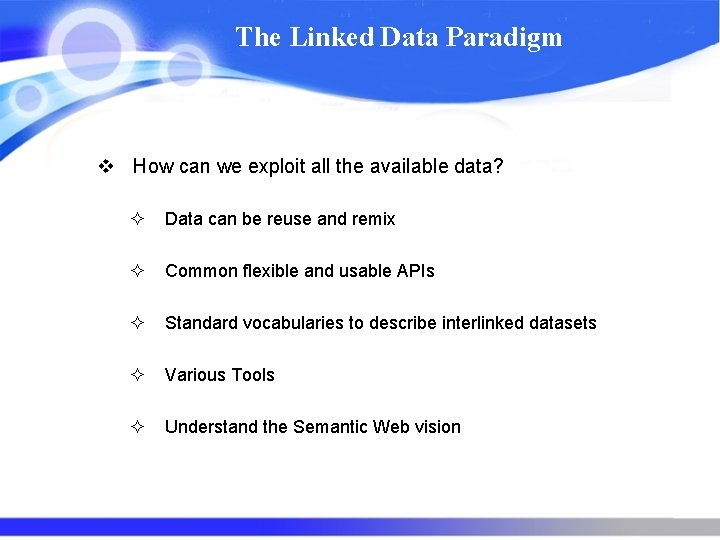 The Linked Data Paradigm

❖ How can we exploit all the available data?

✧ Data can be reuse and remix

✧ Common flexible and usable APIs

✧ Standard vocabularies to describe interlinked datasets

✧ Various Tools

✧ Understand the Semantic Web vision